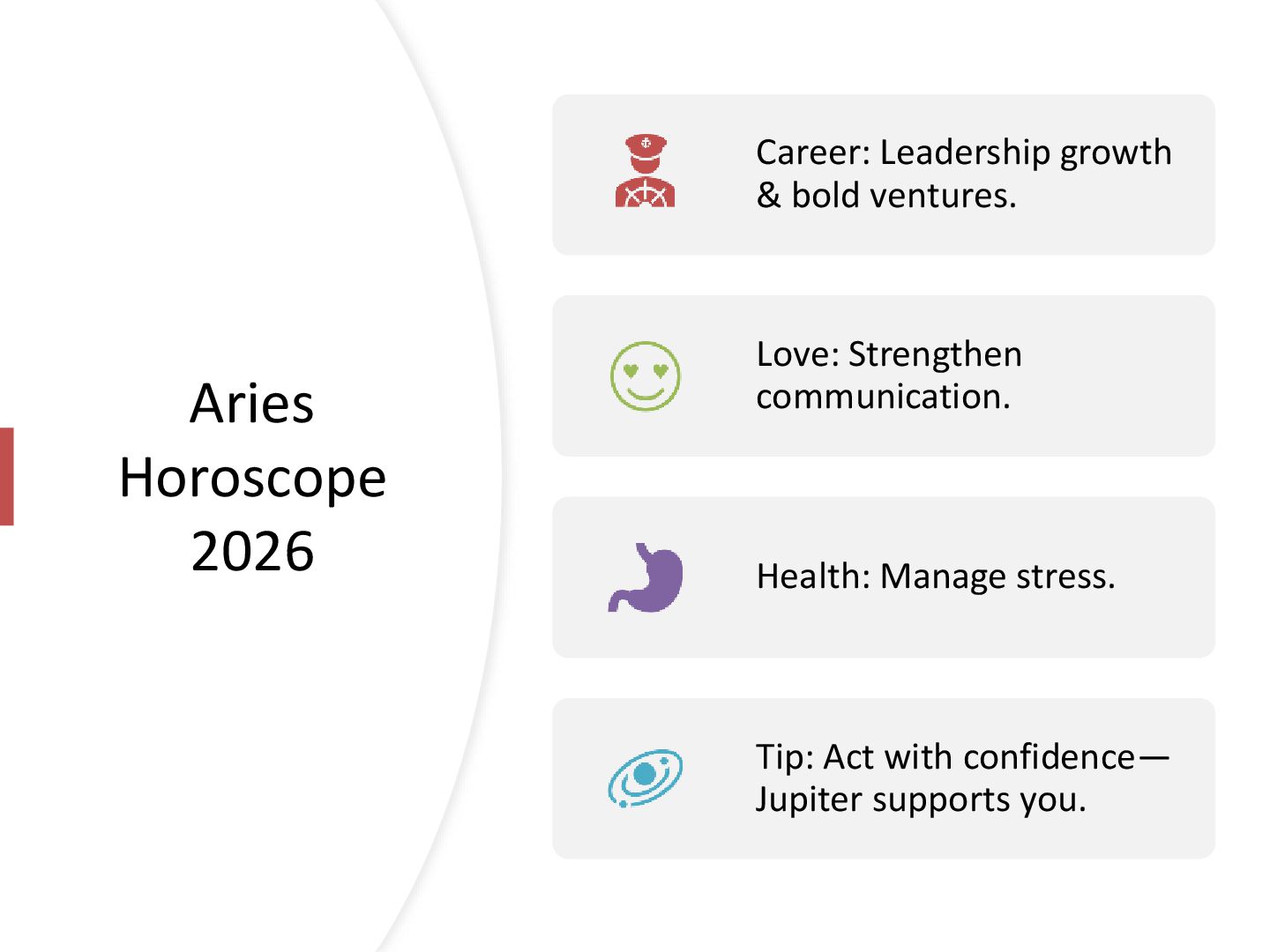 Aries Horoscope 2026

Career: Leadership growth & bold ventures.

Love: Strengthen communication.

Health: Manage stress.

Tip: Act with confidence—Jupiter supports you.